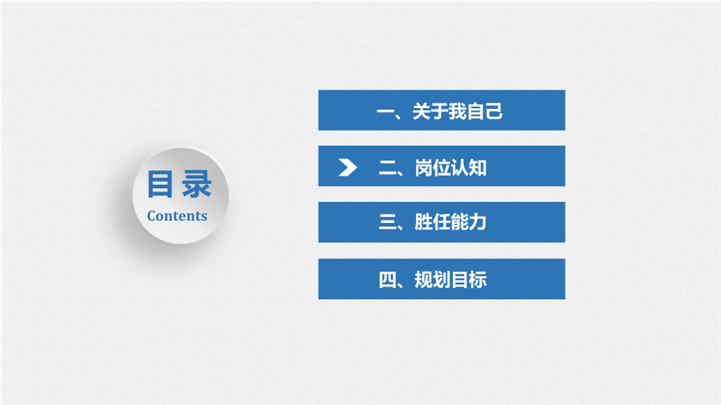 目录
Contents

一、关于我自己

二、岗位认知

三、胜任能力

四、规划目标